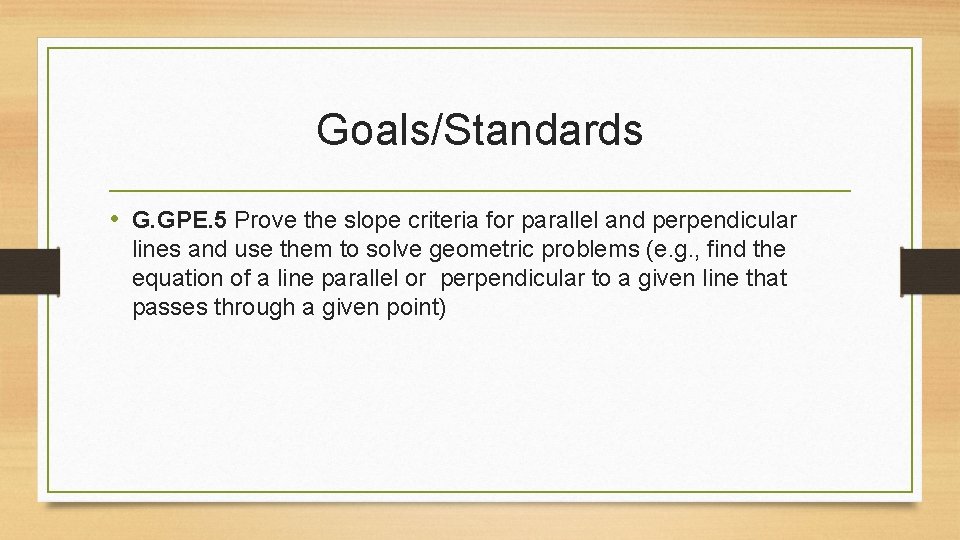 Goals/Standards

• G.GPE.5 Prove the slope criteria for parallel and perpendicular lines and use them to solve geometric problems (e.g., find the equation of a line parallel or perpendicular to a given line that passes through a given point)